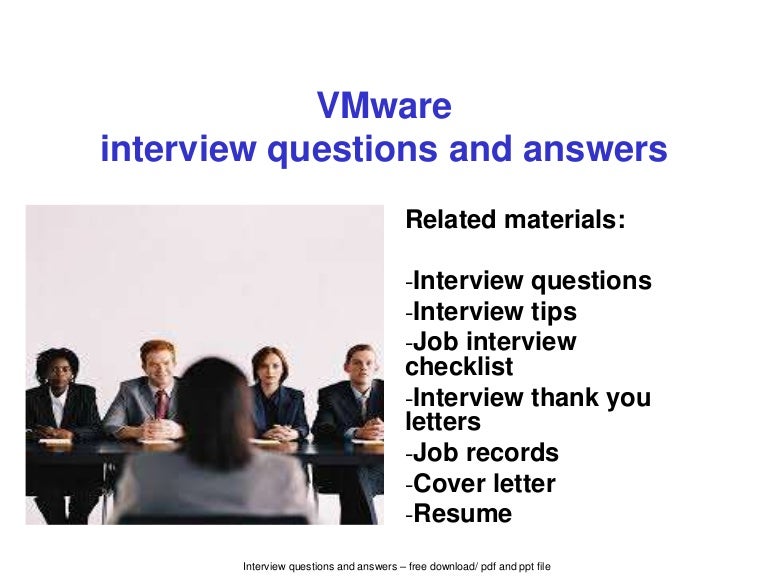 VMware
interview questions and answers

Related materials:

-Interview questions
-Interview tips
-Job interview checklist
-Interview thank you letters
-Job records
-Cover letter
-Resume

Interview questions and answers – free download/ pdf and ppt file